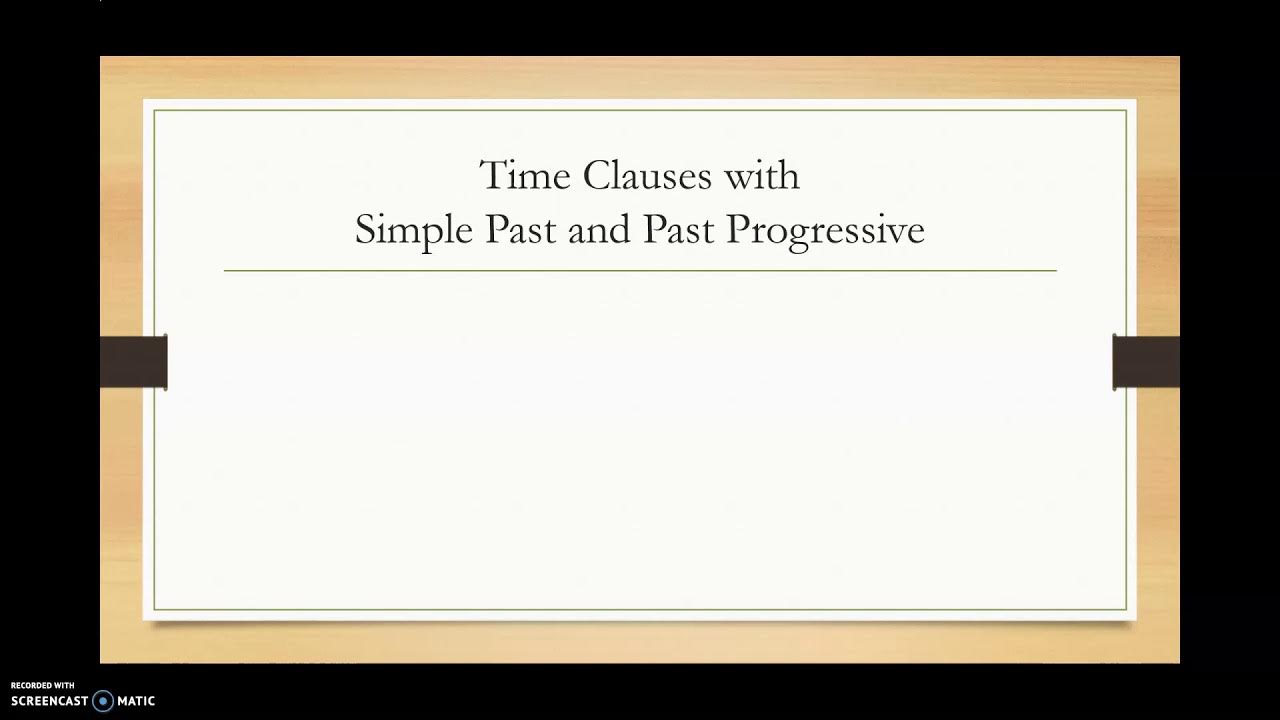 Time Clauses with
Simple Past and Past Progressive

RECORDED WITH
SCREENCAST MATIC